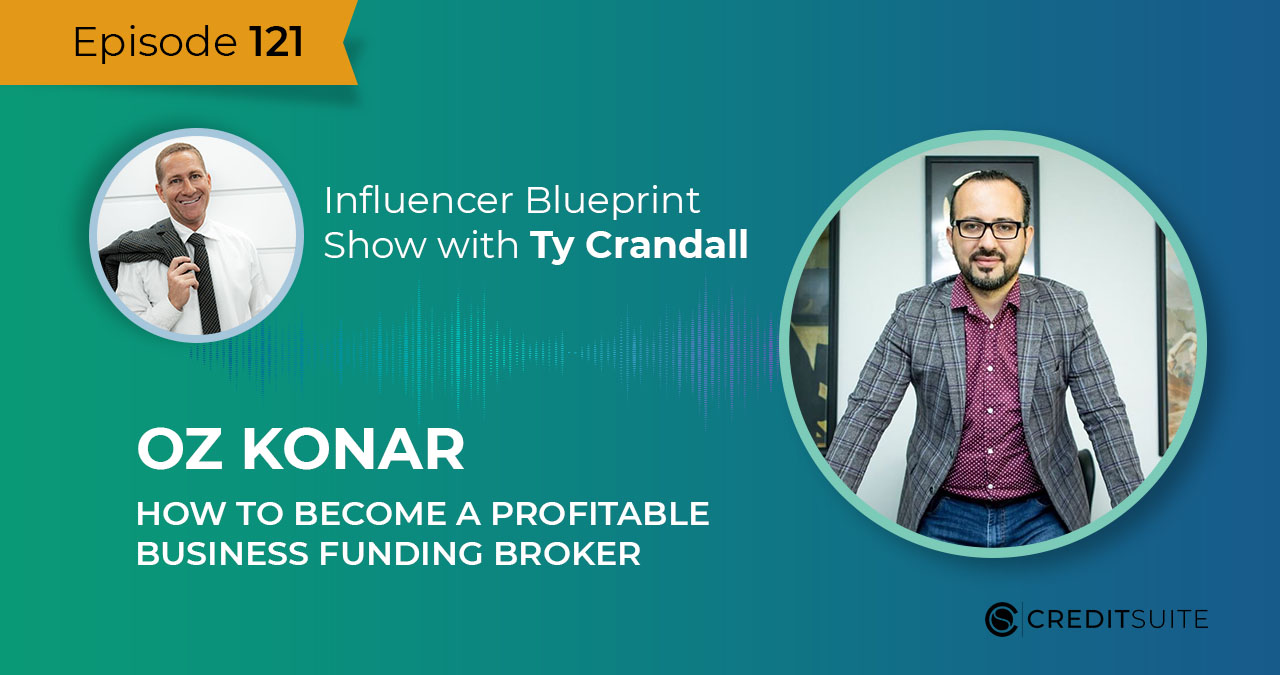 Episode 121

Influencer Blueprint Show with Ty Crandall

OZ KONAR

HOW TO BECOME A PROFITABLE BUSINESS FUNDING BROKER

CREDITSUITE